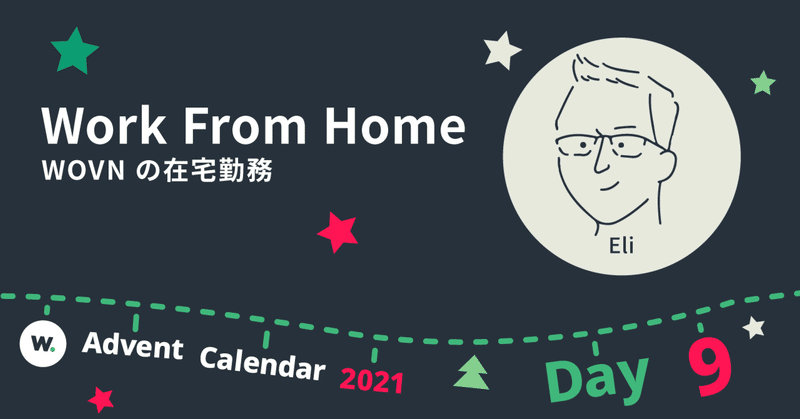 Work From Home
WOVN の在宅勤務

Eli

W. Advent Calendar 2021

Day 9